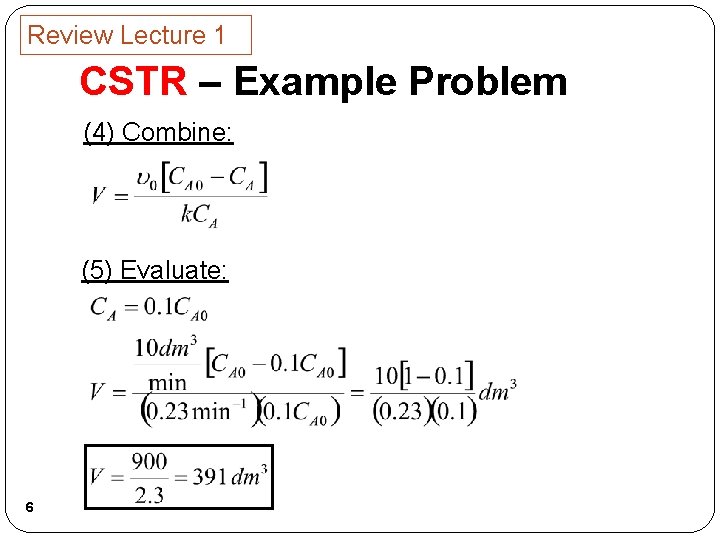 Review Lecture 1

CSTR – Example Problem

(4) Combine:

$V = \frac{\upsilon_0 [C_{A0} - C_A]}{kC_A}$

(5) Evaluate:

$C_A = 0.1C_{A0}$

$V = \frac{\frac{10dm^3}{\min}[C_{A0} - 0.1C_{A0}]}{(0.23\min^{-1})(0.1C_{A0})} = \frac{10[1-0.1]}{(0.23)(0.1)}dm^3$

$V = \frac{900}{2.3} = 391\,dm^3$

6